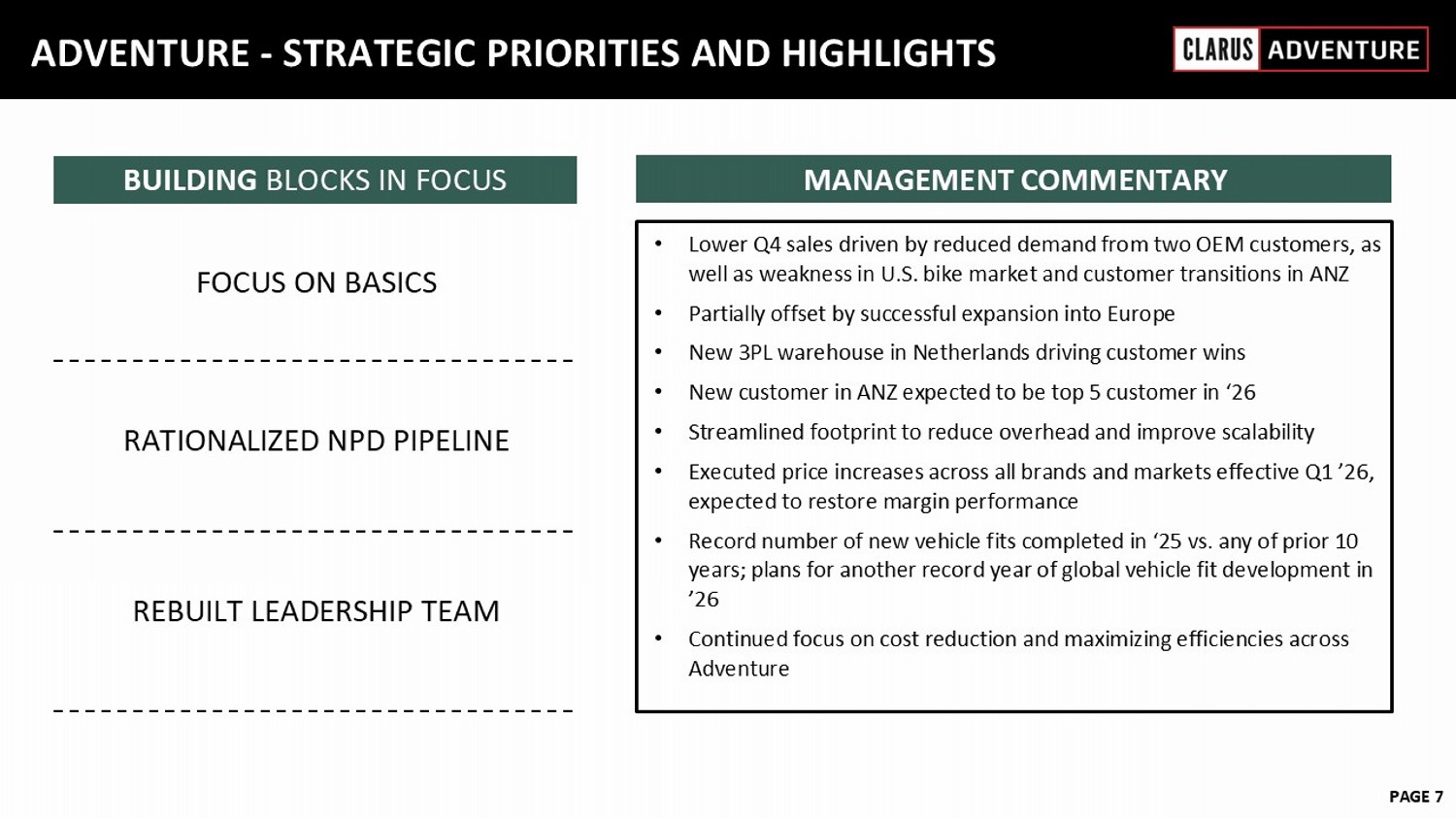 ADVENTURE - STRATEGIC PRIORITIES AND HIGHLIGHTS

CLARUS ADVENTURE

BUILDING BLOCKS IN FOCUS

FOCUS ON BASICS

RATIONALIZED NPD PIPELINE

REBUILT LEADERSHIP TEAM

MANAGEMENT COMMENTARY

• Lower Q4 sales driven by reduced demand from two OEM customers, as well as weakness in U.S. bike market and customer transitions in ANZ
• Partially offset by successful expansion into Europe
• New 3PL warehouse in Netherlands driving customer wins
• New customer in ANZ expected to be top 5 customer in ‘26
• Streamlined footprint to reduce overhead and improve scalability
• Executed price increases across all brands and markets effective Q1 ’26, expected to restore margin performance
• Record number of new vehicle fits completed in ‘25 vs. any of prior 10 years; plans for another record year of global vehicle fit development in ’26
• Continued focus on cost reduction and maximizing efficiencies across Adventure

PAGE 7